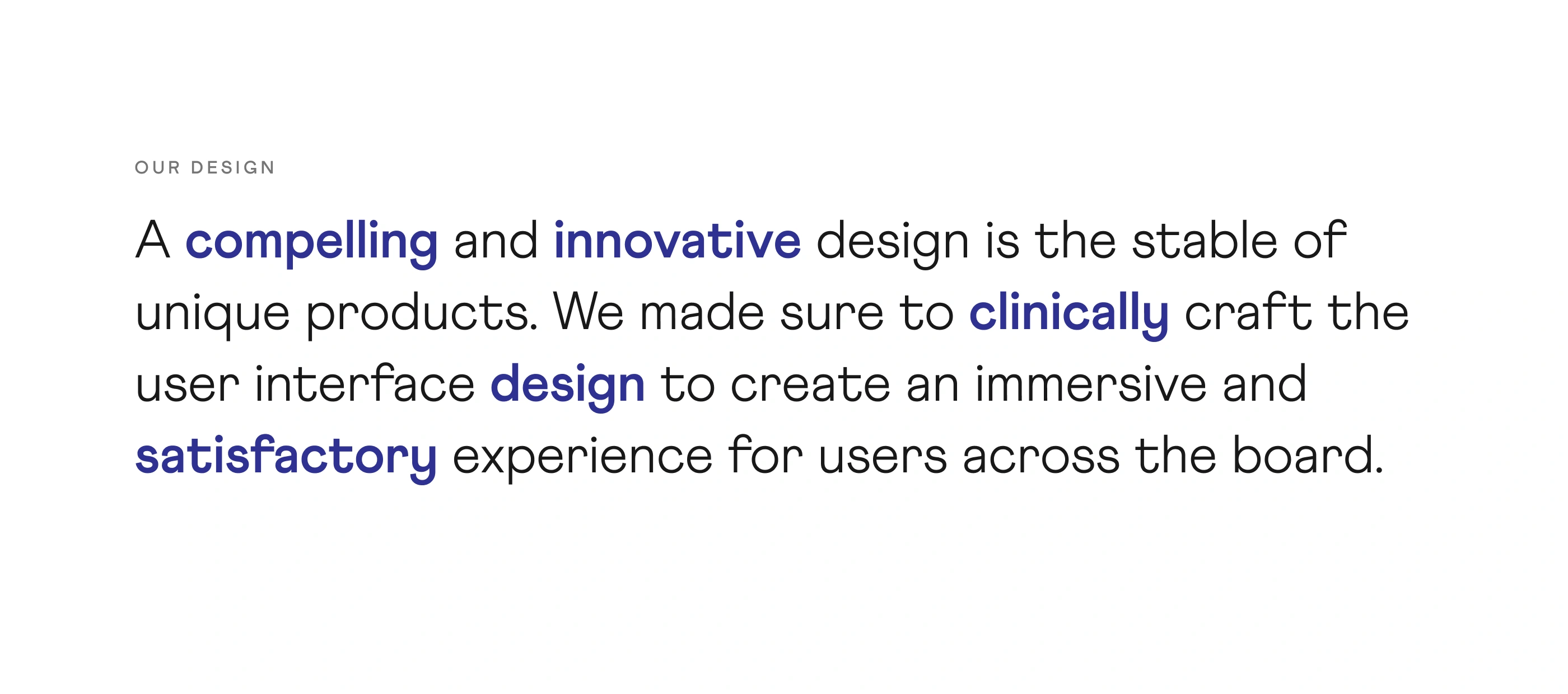 OUR DESIGN

A compelling and innovative design is the stable of unique products. We made sure to clinically craft the user interface design to create an immersive and satisfactory experience for users across the board.